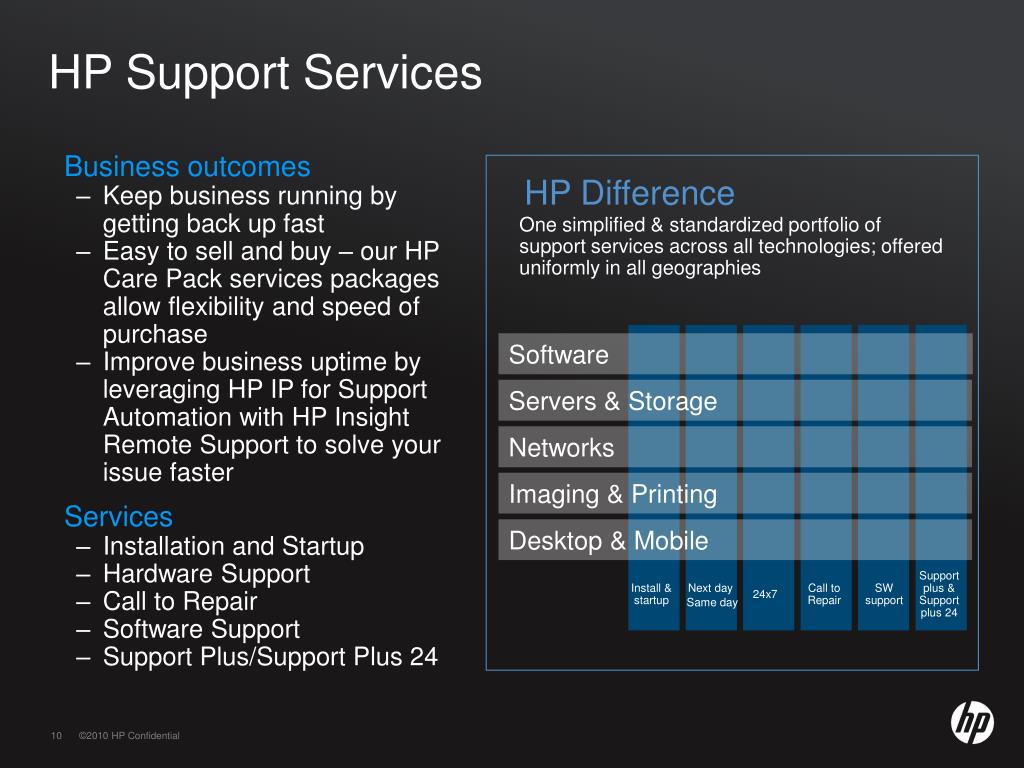 HP Support Services

Business outcomes
– Keep business running by getting back up fast
– Easy to sell and buy – our HP Care Pack services packages allow flexibility and speed of purchase
– Improve business uptime by leveraging HP IP for Support Automation with HP Insight Remote Support to solve your issue faster

Services
– Installation and Startup
– Hardware Support
– Call to Repair
– Software Support
– Support Plus/Support Plus 24

HP Difference
One simplified & standardized portfolio of support services across all technologies; offered uniformly in all geographies

Software
Servers & Storage
Networks
Imaging & Printing
Desktop & Mobile

Install & startup
Next day Same day
24x7
Call to Repair
SW support
Support plus & Support plus 24

10 ©2010 HP Confidential

hp